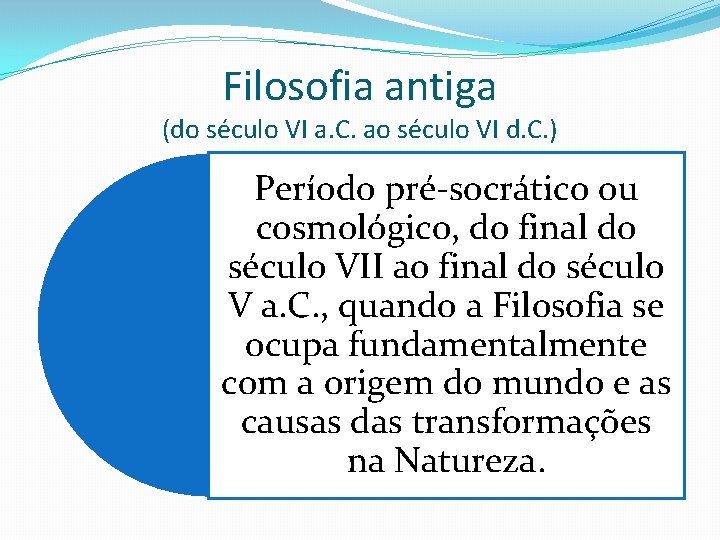 Filosofia antiga
(do século VI a.C. ao século VI d.C.)

Período pré-socrático ou cosmológico, do final do século VII ao final do século V a.C., quando a Filosofia se ocupa fundamentalmente com a origem do mundo e as causas das transformações na Natureza.